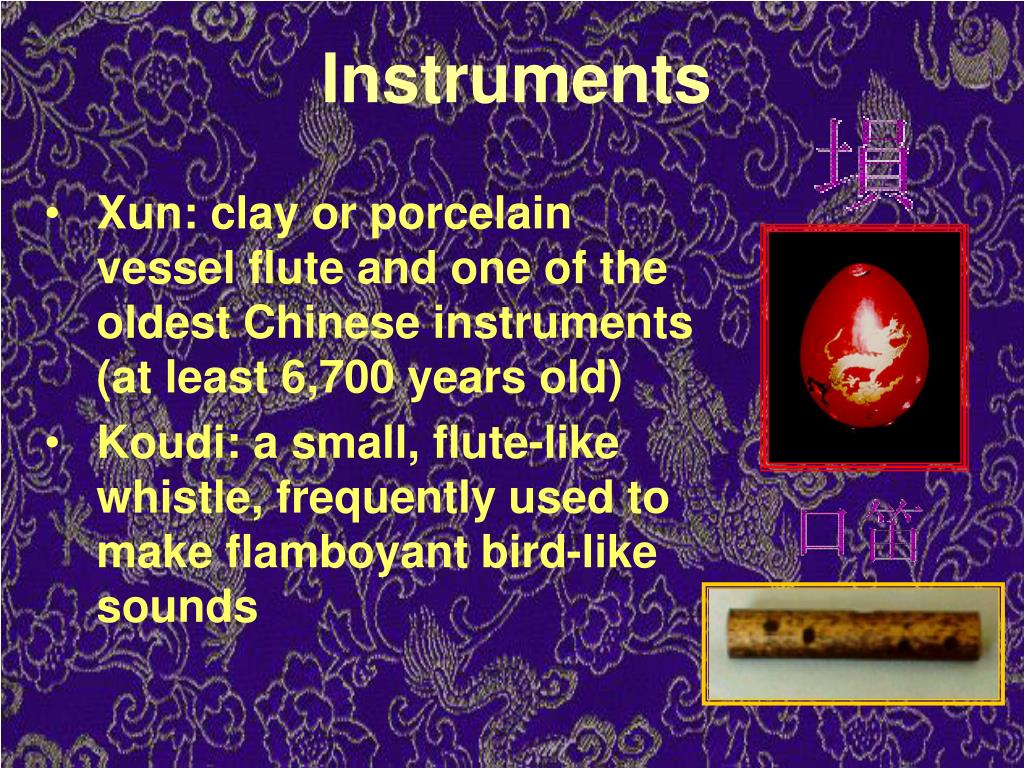 Instruments

埙

• Xun: clay or porcelain vessel flute and one of the oldest Chinese instruments (at least 6,700 years old)

• Koudi: a small, flute-like whistle, frequently used to make flamboyant bird-like sounds

口笛